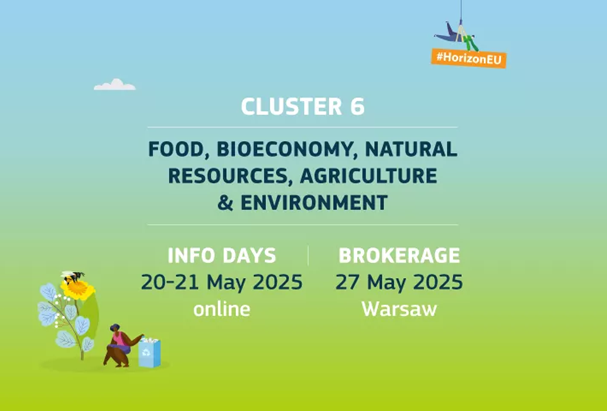 #HorizonEU

CLUSTER 6

FOOD, BIOECONOMY, NATURAL RESOURCES, AGRICULTURE & ENVIRONMENT

INFO DAYS
20-21 May 2025
online

BROKERAGE
27 May 2025
Warsaw